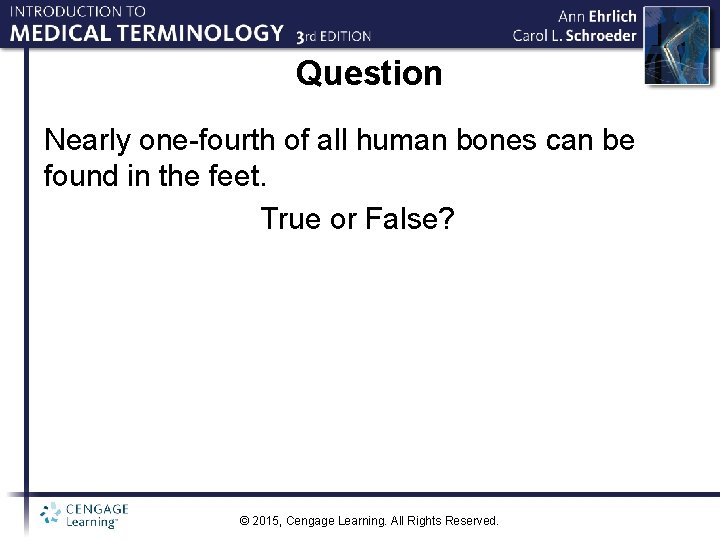 INTRODUCTION TO
MEDICAL TERMINOLOGY 3rd EDITION

Ann Ehrlich
Carol L. Schroeder

Question

Nearly one-fourth of all human bones can be found in the feet.

True or False?

CENGAGE Learning™

© 2015, Cengage Learning. All Rights Reserved.